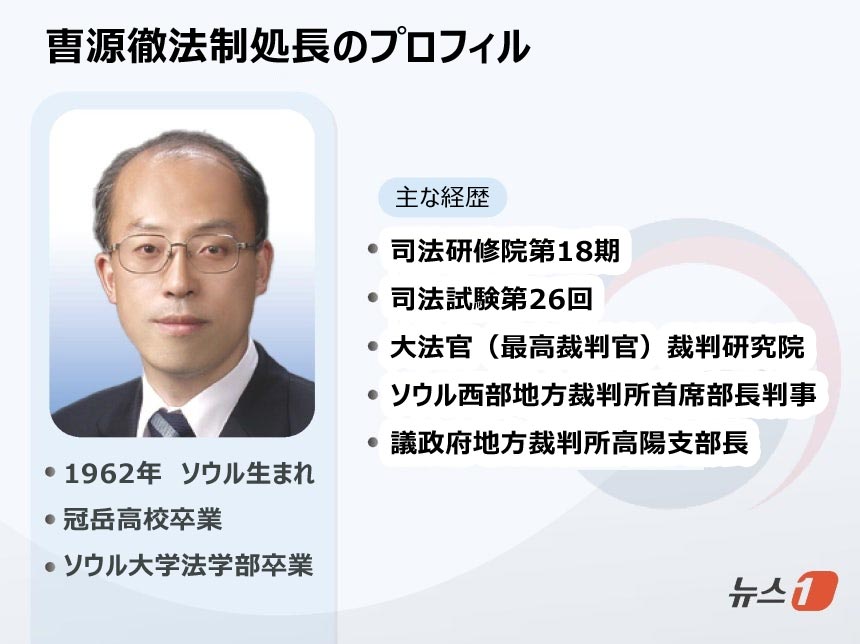 曺源徹法制処長のプロフィル

• 1962年　ソウル生まれ
• 冠岳高校卒業
• ソウル大学法学部卒業

主な経歴

• 司法研修院第18期
• 司法試験第26回
• 大法官（最高裁判官）裁判研究院
• ソウル西部地方裁判所首席部長判事
• 議政府地方裁判所高陽支部長

뉴스1